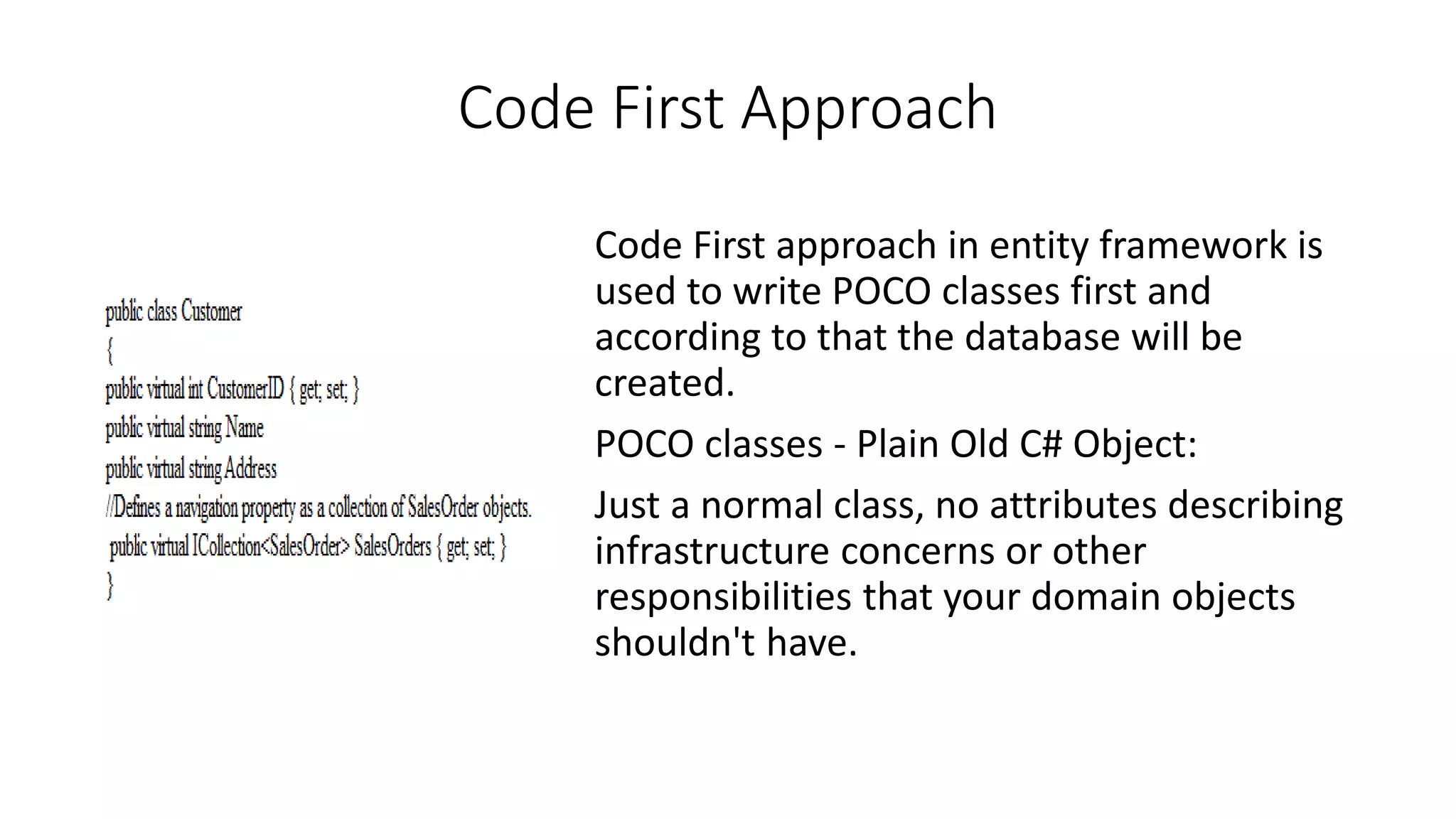 Code First Approach

public class Customer
{
public virtual int CustomerID { get; set; }
public virtual string Name
public virtual string Address
//Defines a navigation property as a collection of SalesOrder objects.
public virtual ICollection<SalesOrder> SalesOrders { get; set; }
}

Code First approach in entity framework is used to write POCO classes first and according to that the database will be created.

POCO classes - Plain Old C# Object:

Just a normal class, no attributes describing infrastructure concerns or other responsibilities that your domain objects shouldn't have.